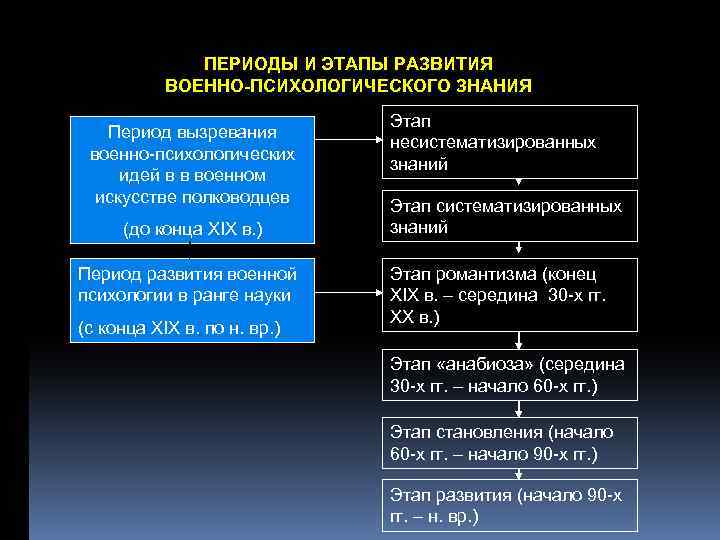 ПЕРИОДЫ И ЭТАПЫ РАЗВИТИЯ ВОЕННО-ПСИХОЛОГИЧЕСКОГО ЗНАНИЯ

Период вызревания военно-психологических идей в в военном искусстве полководцев

(до конца XIX в.)

Период развития военной психологии в ранге науки

(с конца XIX в. по н. вр.)

Этап несистематизированных знаний

Этап систематизированных знаний

Этап романтизма (конец XIX в. – середина 30-х гг. XX в.)

Этап «анабиоза» (середина 30-х гг. – начало 60-х гг.)

Этап становления (начало 60-х гг. – начало 90-х гг.)

Этап развития (начало 90-х гг. – н. вр.)